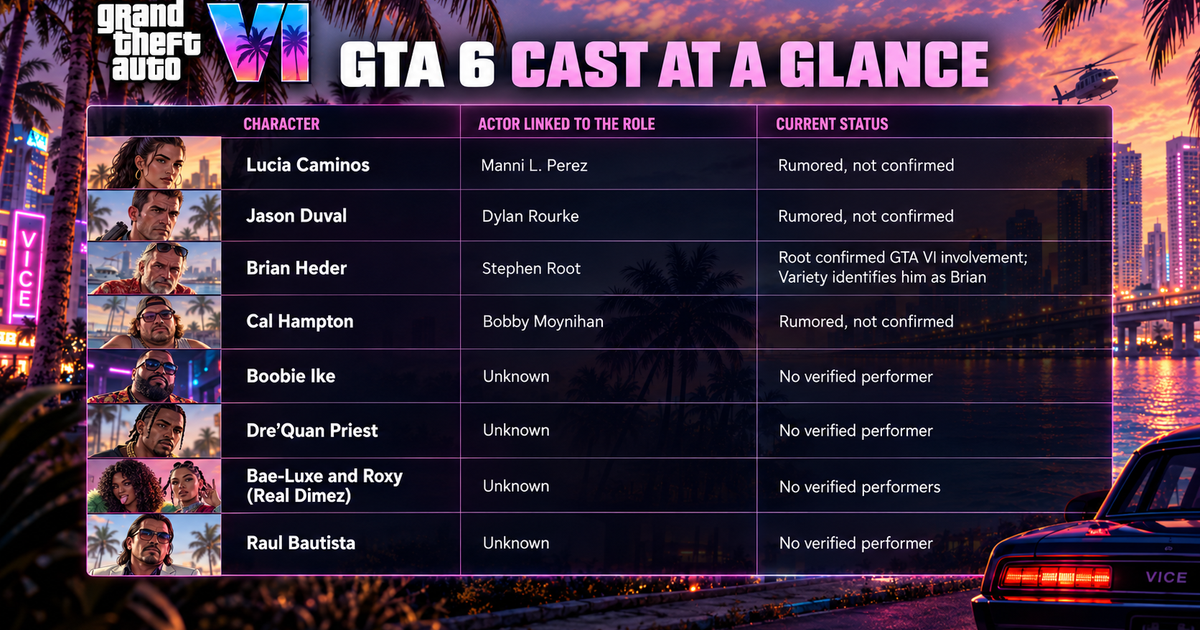 grand theft auto VI

GTA 6 CAST AT A GLANCE

| CHARACTER | ACTOR LINKED TO THE ROLE | CURRENT STATUS |
|---|---|---|
| Lucia Caminos | Manni L. Perez | Rumored, not confirmed |
| Jason Duval | Dylan Rourke | Rumored, not confirmed |
| Brian Heder | Stephen Root | Root confirmed GTA VI involvement; Variety identifies him as Brian |
| Cal Hampton | Bobby Moynihan | Rumored, not confirmed |
| Boobie Ike | Unknown | No verified performer |
| Dre'Quan Priest | Unknown | No verified performer |
| Bae-Luxe and Roxy (Real Dimez) | Unknown | No verified performers |
| Raul Bautista | Unknown | No verified performer |

VICE

VICE